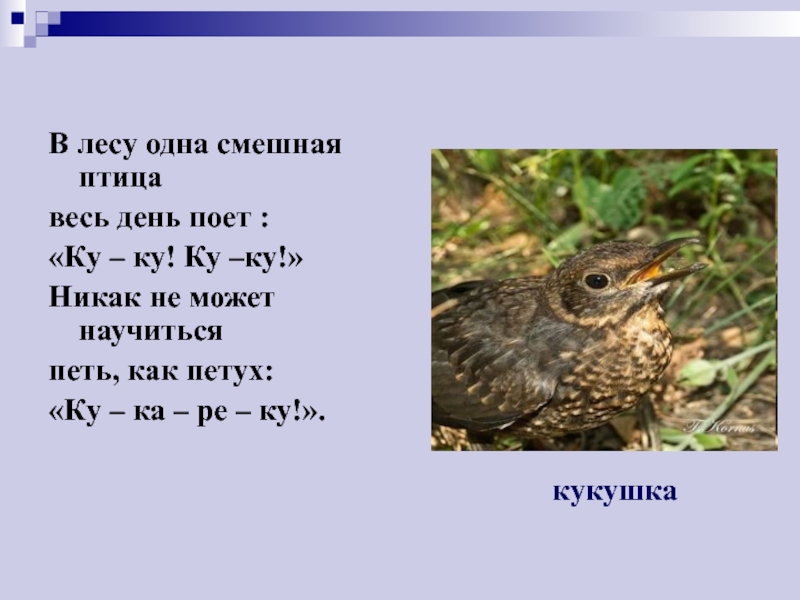 В лесу одна смешная птица
весь день поет :
«Ку – ку! Ку –ку!»
Никак не может научиться
петь, как петух:
«Ку – ка – ре – ку!».

T. Kornus

кукушка